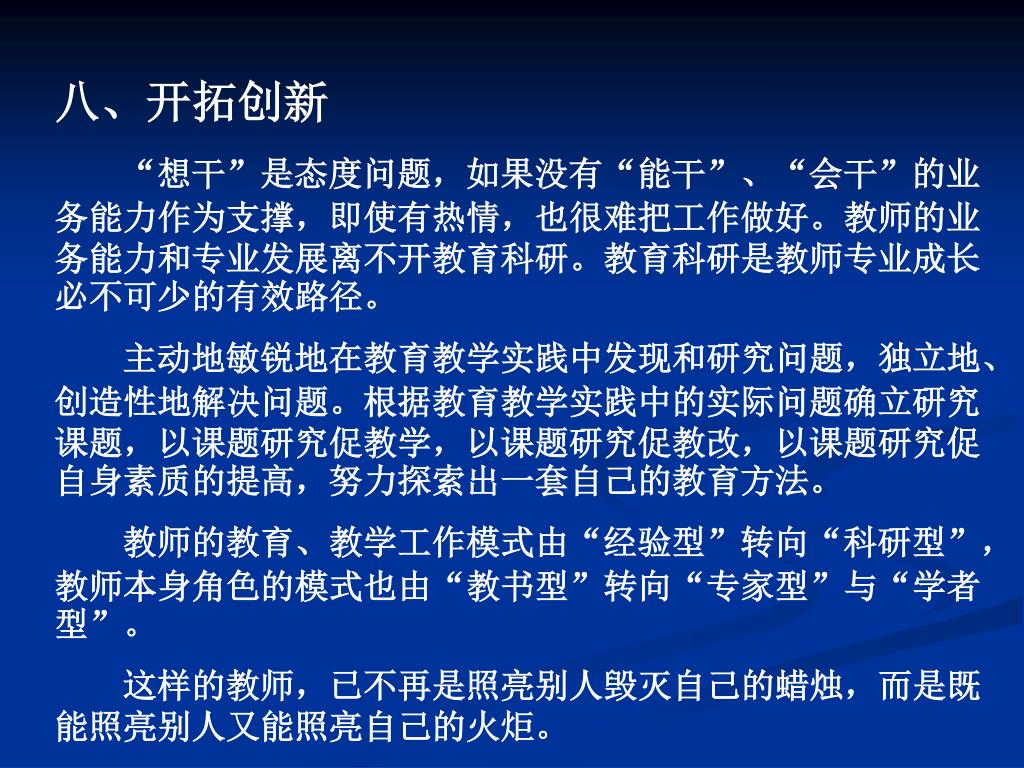 八、开拓创新

“想干”是态度问题，如果没有“能干”、“会干”的业务能力作为支撑，即使有热情，也很难把工作做好。教师的业务能力和专业发展离不开教育科研。教育科研是教师专业成长必不可少的有效路径。

主动地敏锐地在教育教学实践中发现和研究问题，独立地、创造性地解决问题。根据教育教学实践中的实际问题确立研究课题，以课题研究促教学，以课题研究促教改，以课题研究促自身素质的提高，努力探索出一套自己的教育方法。

教师的教育、教学工作模式由“经验型”转向“科研型”，教师本身角色的模式也由“教书型”转向“专家型”与“学者型”。

这样的教师，已不再是照亮别人毁灭自己的蜡烛，而是既能照亮别人又能照亮自己的火炬。